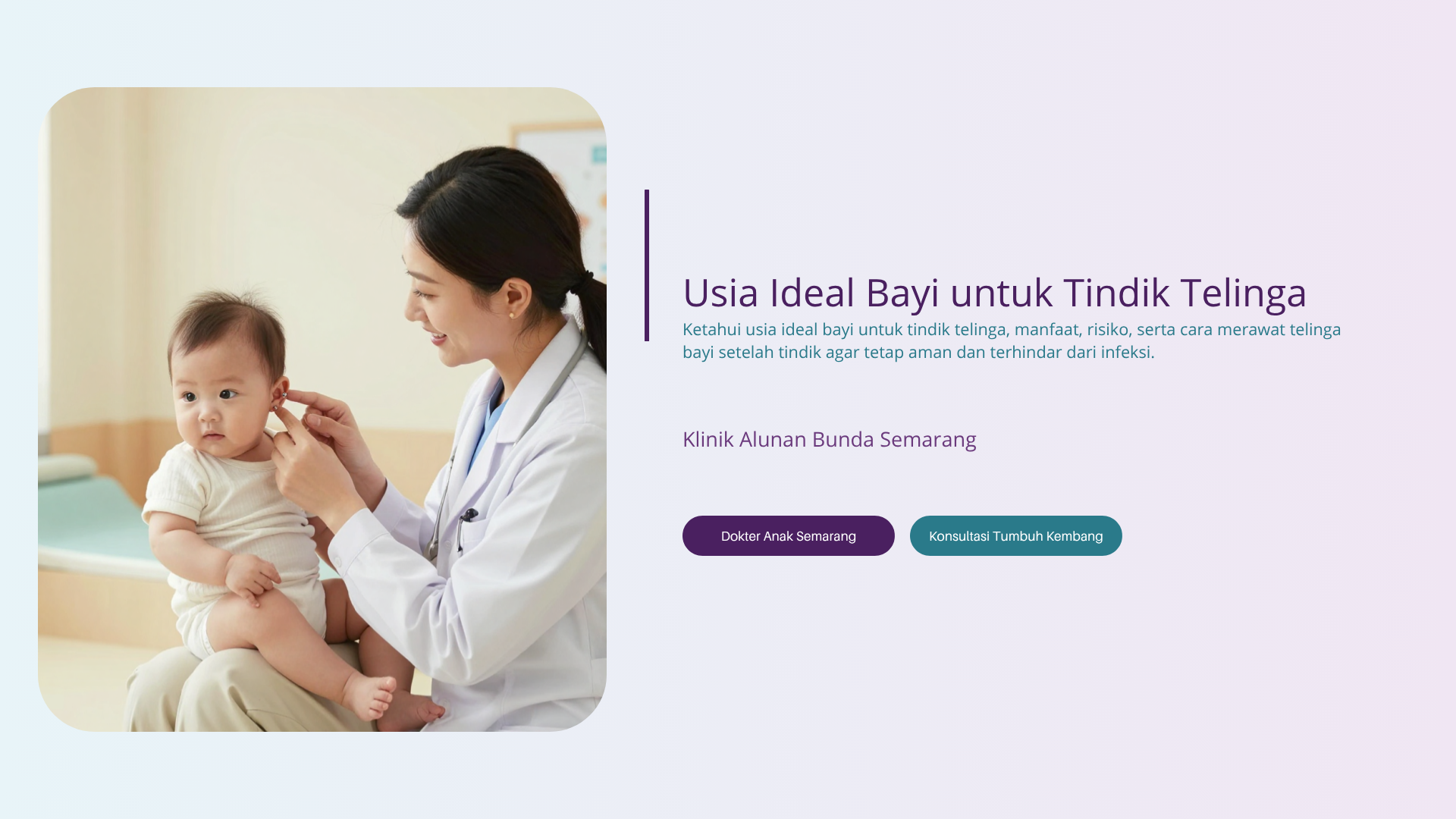 Usia Ideal Bayi untuk Tindik Telinga

Ketahui usia ideal bayi untuk tindik telinga, manfaat, risiko, serta cara merawat telinga bayi setelah tindik agar tetap aman dan terhindar dari infeksi.

Klinik Alunan Bunda Semarang

Dokter Anak Semarang

Konsultasi Tumbuh Kembang